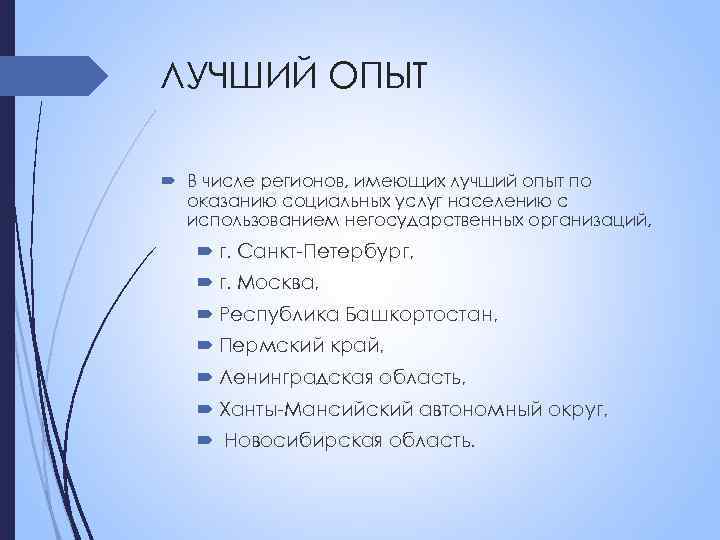 ЛУЧШИЙ ОПЫТ

В числе регионов, имеющих лучший опыт по оказанию социальных услуг населению с использованием негосударственных организаций,

г. Санкт-Петербург,

г. Москва,

Республика Башкортостан,

Пермский край,

Ленинградская область,

Ханты-Мансийский автономный округ,

Новосибирская область.